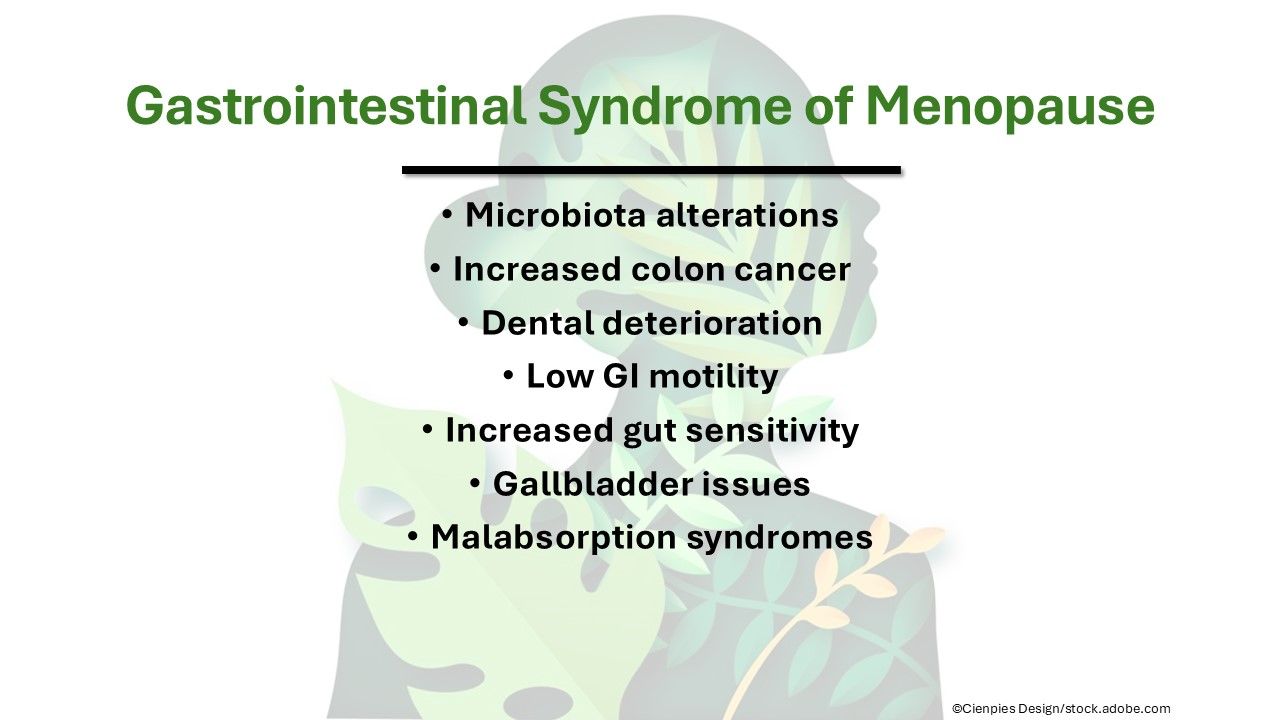 Gastrointestinal Syndrome of Menopause

• Microbiota alterations
• Increased colon cancer
• Dental deterioration
• Low GI motility
• Increased gut sensitivity
• Gallbladder issues
• Malabsorption syndromes

©Cienpies Design/stock.adobe.com